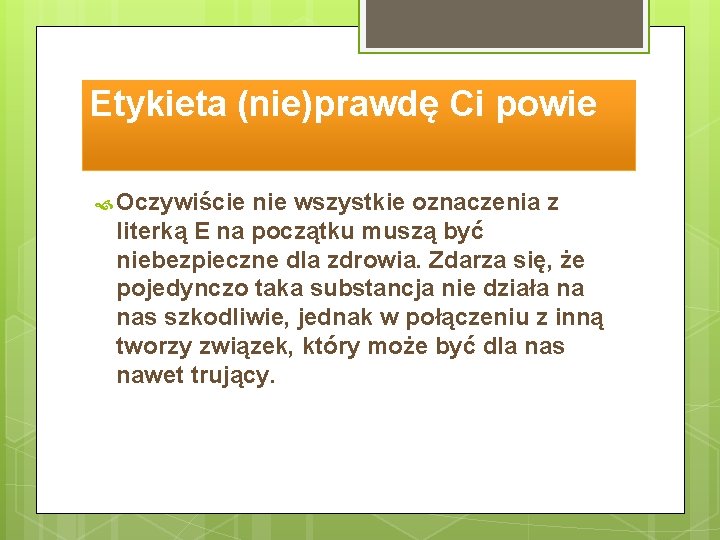 Etykieta (nie)prawdę Ci powie

Oczywiście nie wszystkie oznaczenia z literką E na początku muszą być niebezpieczne dla zdrowia. Zdarza się, że pojedynczo taka substancja nie działa na nas szkodliwie, jednak w połączeniu z inną tworzy związek, który może być dla nas nawet trujący.